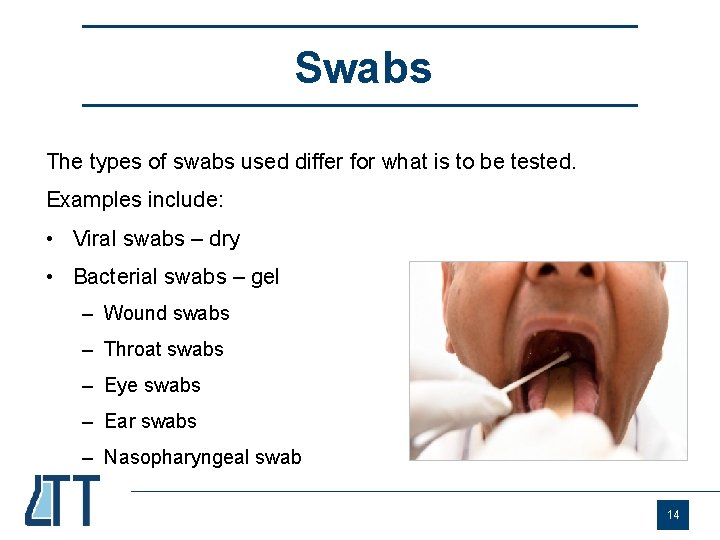 Swabs

The types of swabs used differ for what is to be tested.

Examples include:

• Viral swabs – dry
• Bacterial swabs – gel
  – Wound swabs
  – Throat swabs
  – Eye swabs
  – Ear swabs
  – Nasopharyngeal swab

LTT

14